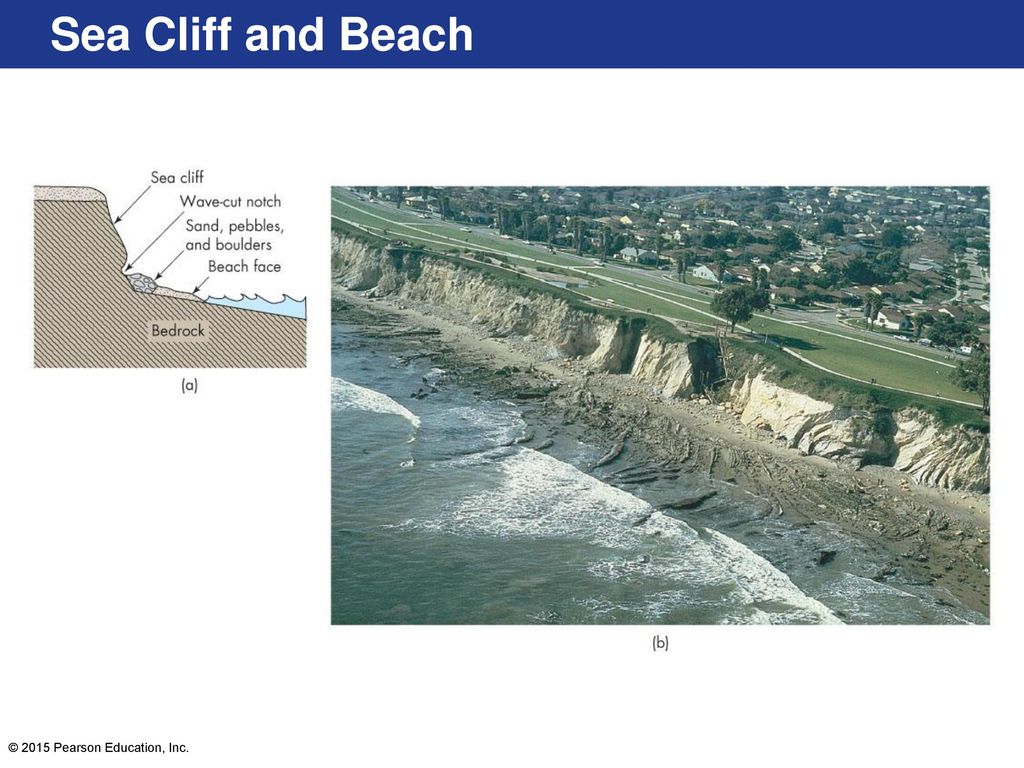 Sea Cliff and Beach

Sea cliff
Wave-cut notch
Sand, pebbles, and boulders
Beach face
Bedrock
(a)

(b)

© 2015 Pearson Education, Inc.